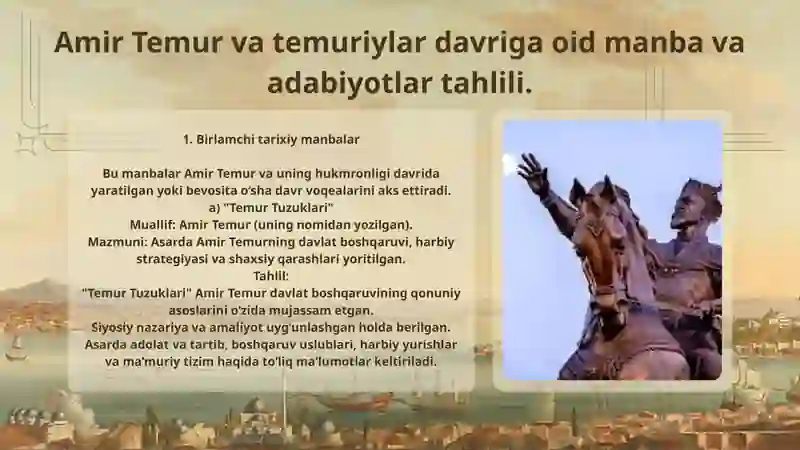 Amir Temur va temuriylar davriga oid manba va adabiyotlar tahlili.

1. Birlamchi tarixiy manbalar

Bu manbalar Amir Temur va uning hukmronligi davrida yaratilgan yoki bevosita o'sha davr voqealarini aks ettiradi.
a) "Temur Tuzuklari"
Muallif: Amir Temur (uning nomidan yozilgan).
Mazmuni: Asarda Amir Temurning davlat boshqaruvi, harbiy strategiyasi va shaxsiy qarashlari yoritilgan.
Tahlil:
"Temur Tuzuklari" Amir Temur davlat boshqaruvining qonuniy asoslarini o'zida mujassam etgan.
Siyosiy nazariya va amaliyot uyg'unlashgan holda berilgan.
Asarda adolat va tartib, boshqaruv uslublari, harbiy yurishlar va ma'muriy tizim haqida to'liq ma'lumotlar keltiriladi.